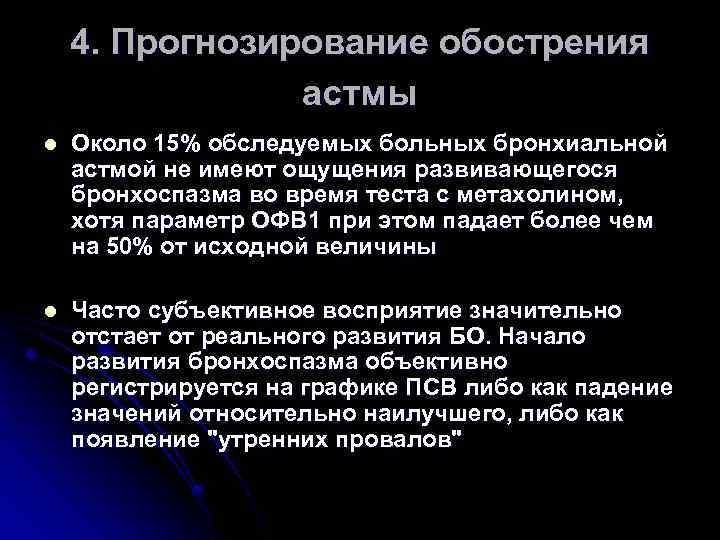 4. Прогнозирование обострения астмы

Около 15% обследуемых больных бронхиальной астмой не имеют ощущения развивающегося бронхоспазма во время теста с метахолином, хотя параметр ОФВ1 при этом падает более чем на 50% от исходной величины

Часто субъективное восприятие значительно отстает от реального развития БО. Начало развития бронхоспазма объективно регистрируется на графике ПСВ либо как падение значений относительно наилучшего, либо как появление "утренних провалов"